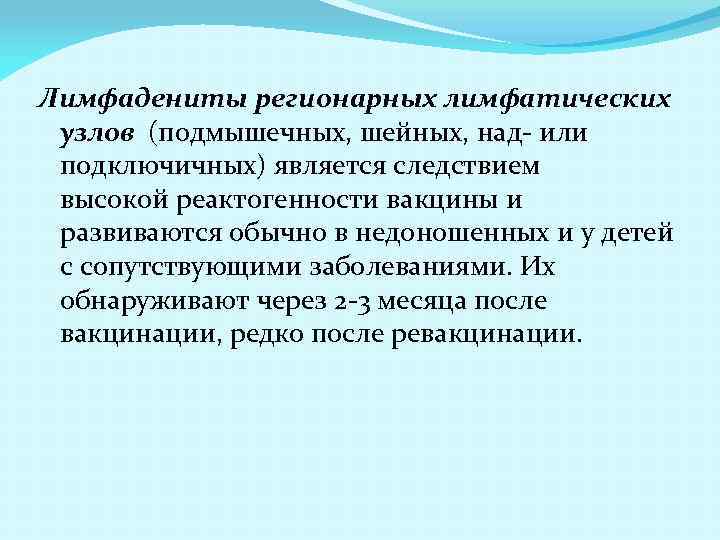 Лимфадениты регионарных лимфатических узлов (подмышечных, шейных, над- или подключичных) является следствием высокой реактогенности вакцины и развиваются обычно в недоношенных и у детей с сопутствующими заболеваниями. Их обнаруживают через 2-3 месяца после вакцинации, редко после ревакцинации.